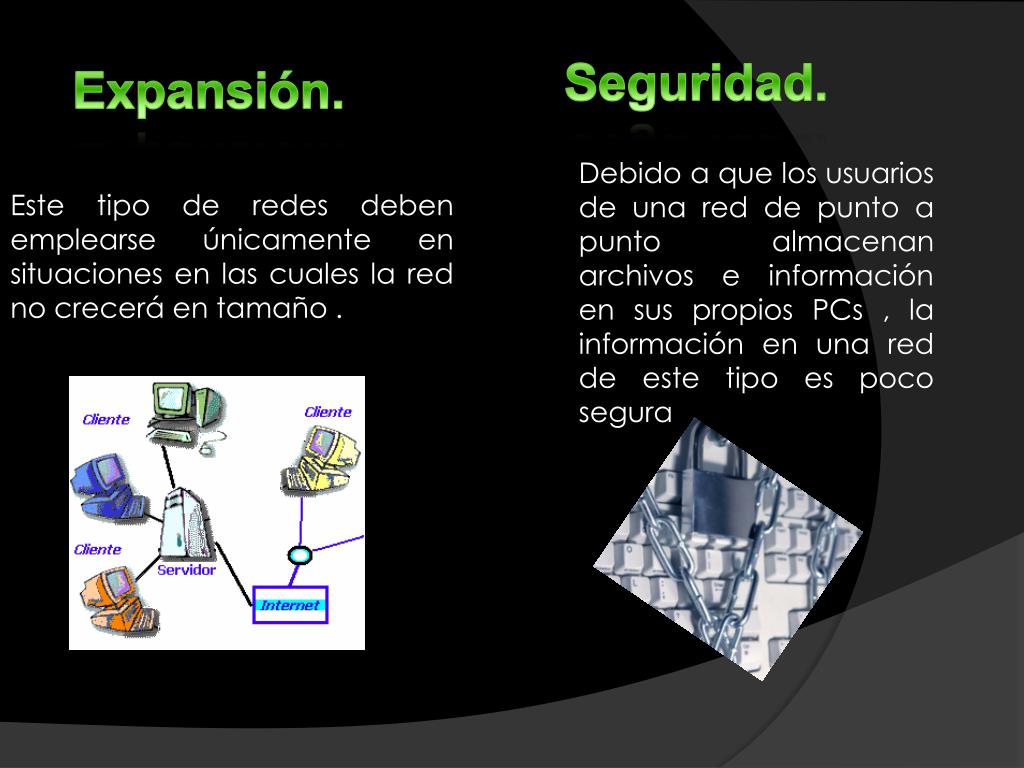 Expansión.

Este tipo de redes deben emplearse únicamente en situaciones en las cuales la red no crecerá en tamaño .

Cliente

Cliente

Cliente

Servidor

Internet

Seguridad.

Debido a que los usuarios de una red de punto a punto almacenan archivos e información en sus propios PCs , la información en una red de este tipo es poco segura